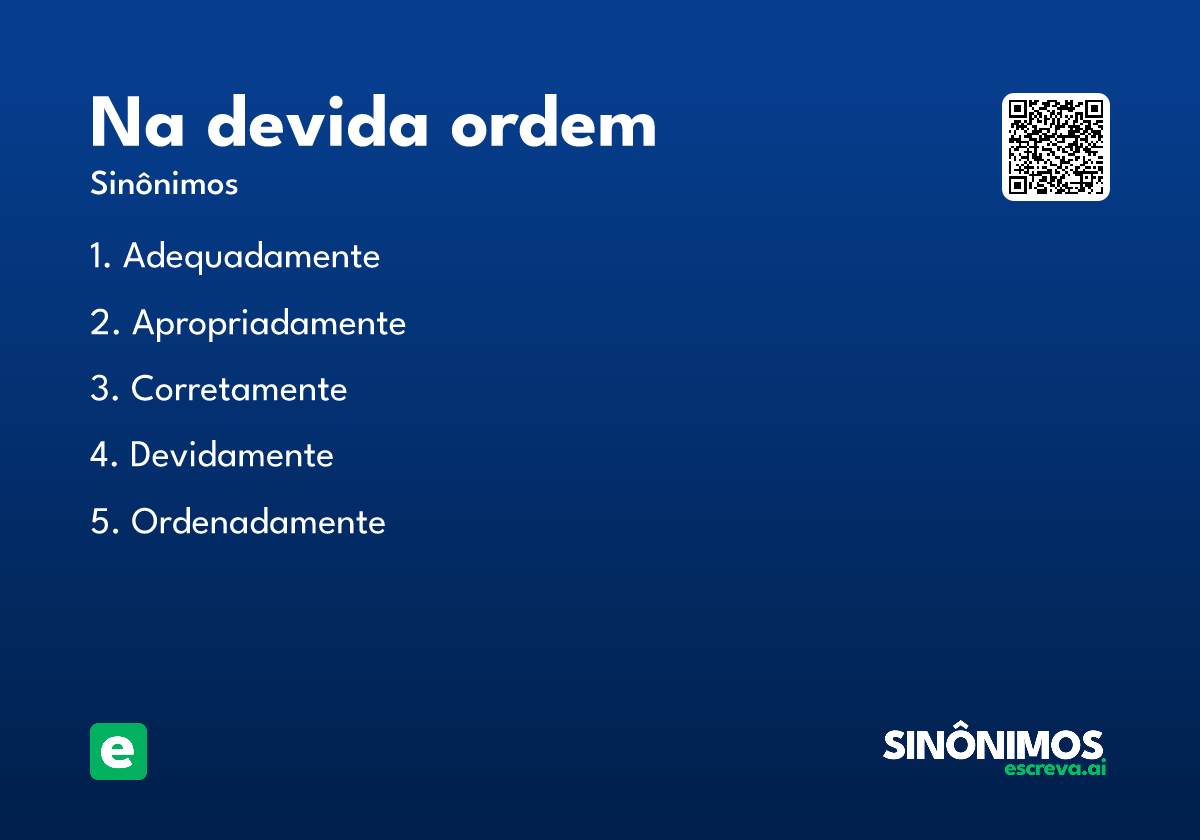 Na devida ordem

Sinônimos

1. Adequadamente

2. Apropriadamente

3. Corretamente

4. Devidamente

5. Ordenadamente

e

SINÔNIMOS
escreva.ai